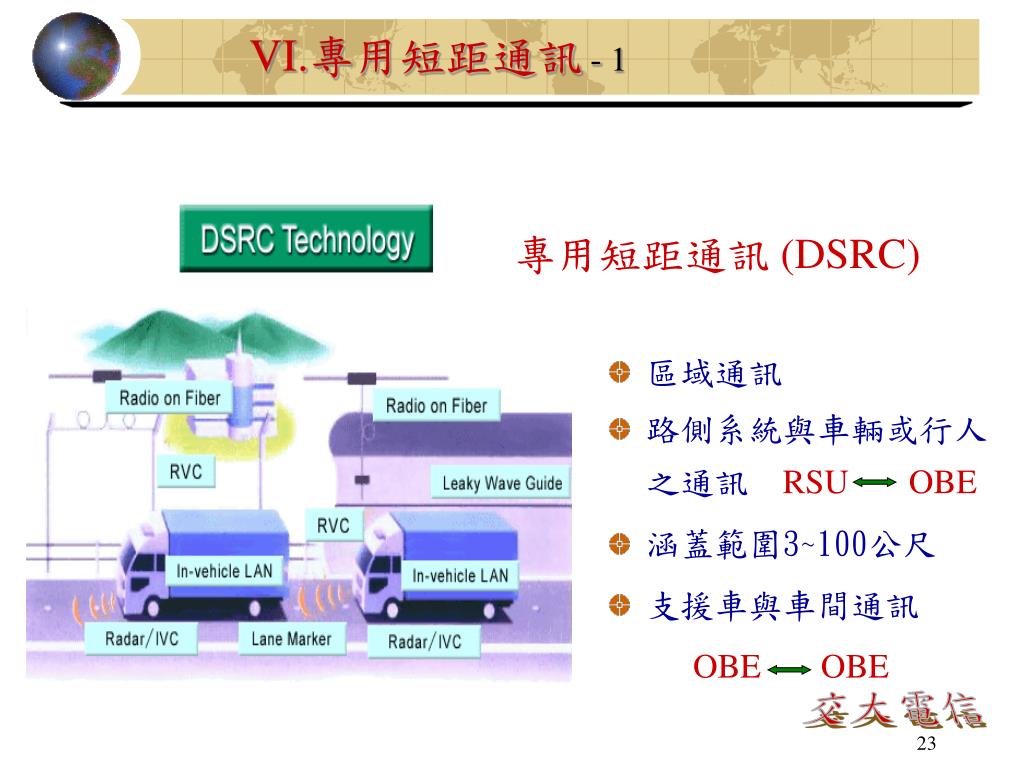 VI.專用短距通訊 - 1

DSRC Technology

專用短距通訊 (DSRC)

Radio on Fiber

Radio on Fiber

RVC

Leaky Wave Guide

RVC

In-vehicle LAN

In-vehicle LAN

Radar/IVC

Lane Marker

Radar/IVC

區域通訊

路側系統與車輛或行人之通訊 RSU ⟷ OBE

涵蓋範圍3~100公尺

支援車與車間通訊

OBE ⟷ OBE

交大電信

23